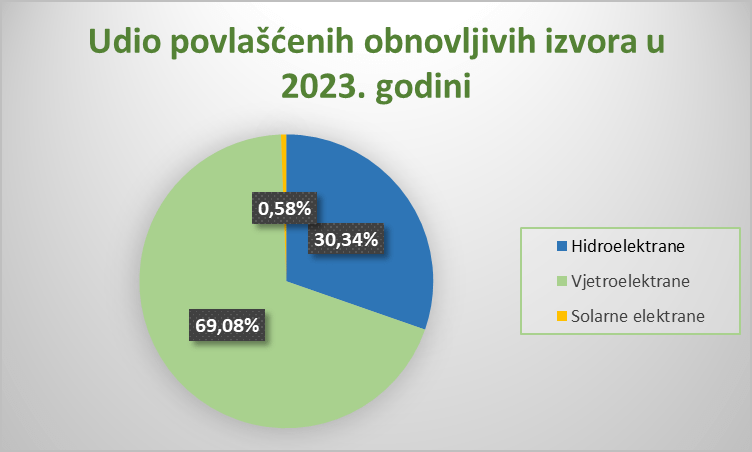 Udio povlašćenih obnovljivih izvora u 2023. godini

0,58%

30,34%

69,08%

Hidroelektrane
Vjetroelektrane
Solarne elektrane